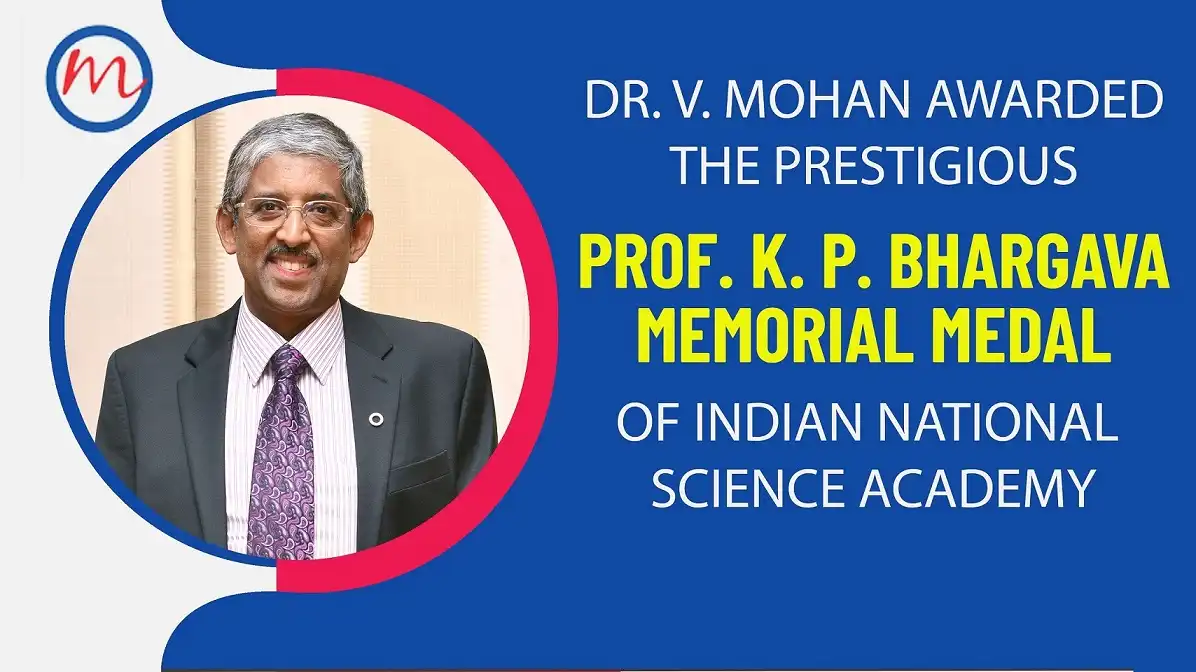 m

DR. V. MOHAN AWARDED THE PRESTIGIOUS

PROF. K. P. BHARGAVA MEMORIAL MEDAL

OF INDIAN NATIONAL SCIENCE ACADEMY